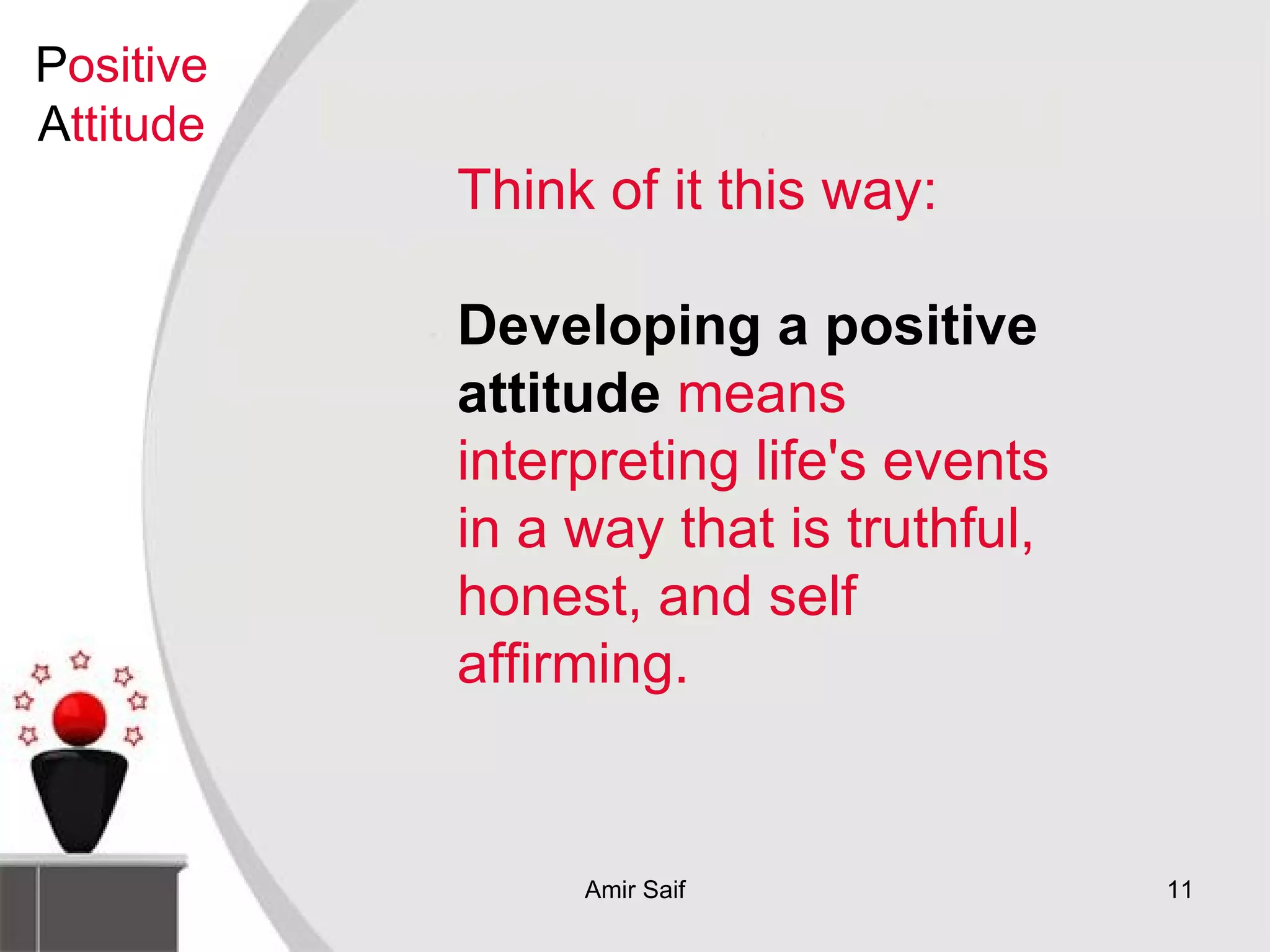 Positive Attitude

Think of it this way:

Developing a positive attitude means interpreting life's events in a way that is truthful, honest, and self affirming.

Amir Saif

11